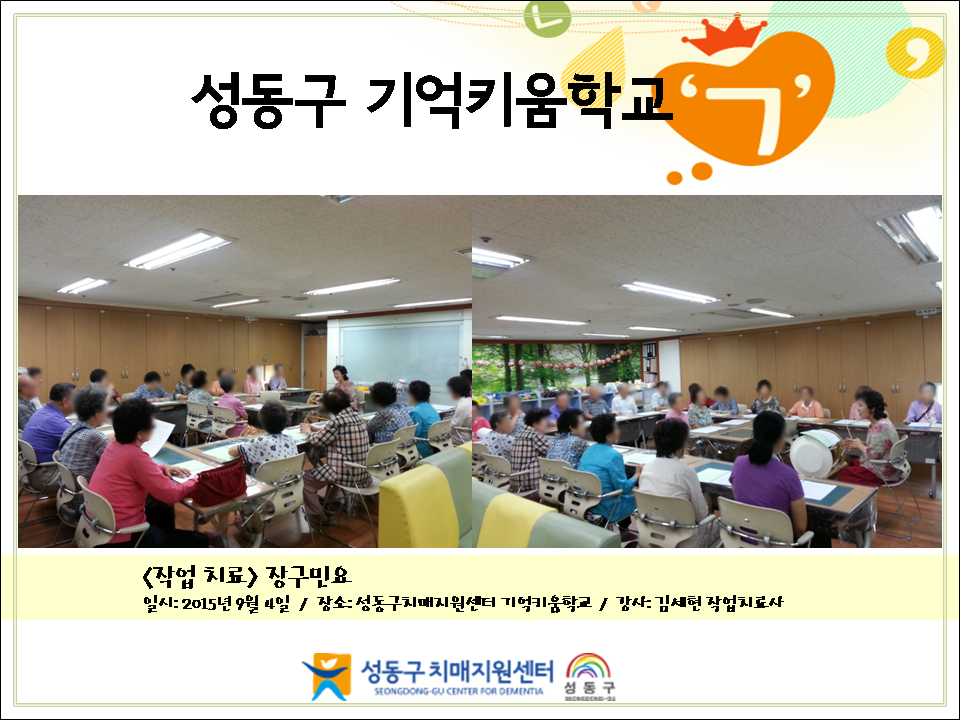 성동구 기억키움학교 'ㄱ'

<작업 치료> 장구민요
일시: 2015년 9월 4일 / 장소: 성동구치매지원센터 기억키움학교 / 강사: 김세현 작업치료사

성동구 치매지원센터
SEONGDONG-GU CENTER FOR DEMENTIA
성동구
SEONGDONG-GU